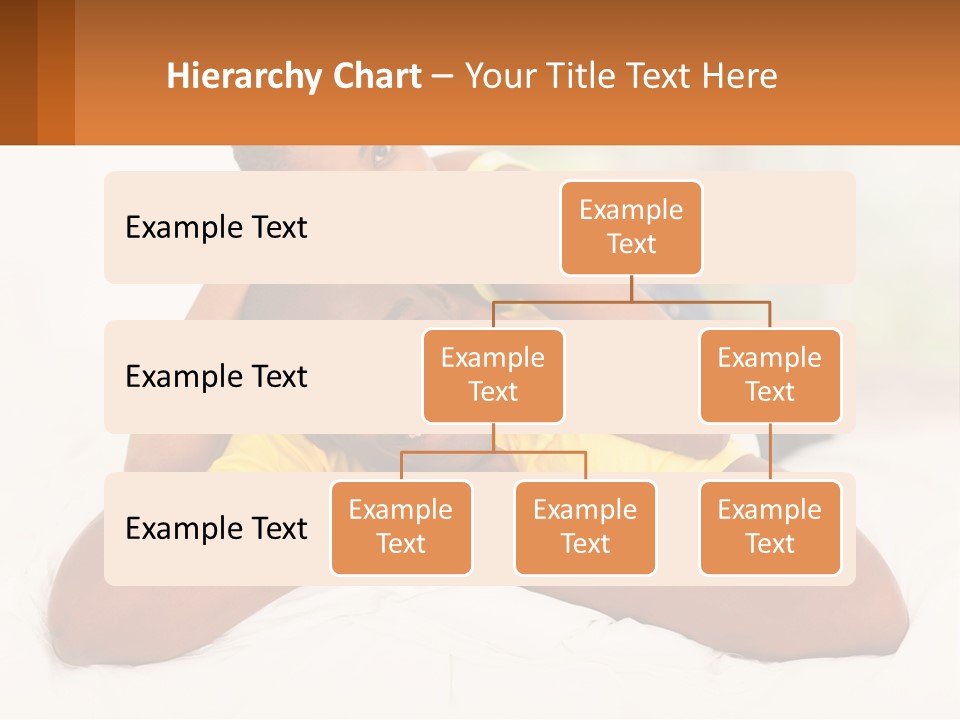 Hierarchy Chart – Your Title Text Here

Example Text

Example Text

Example Text

Example Text

Example Text

Example Text

Example Text

Example Text

Example Text